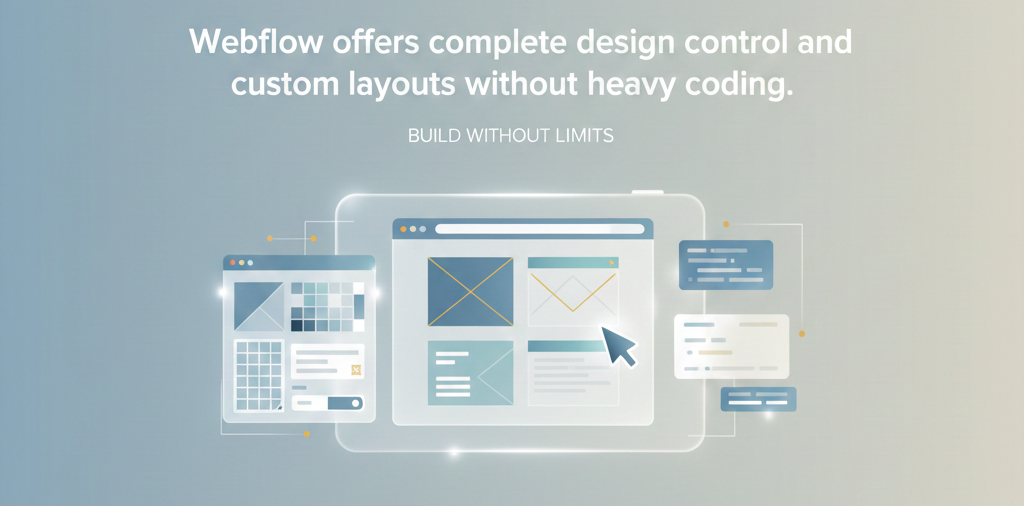 Webflow offers complete design control and custom layouts without heavy coding.

BUILD WITHOUT LIMITS